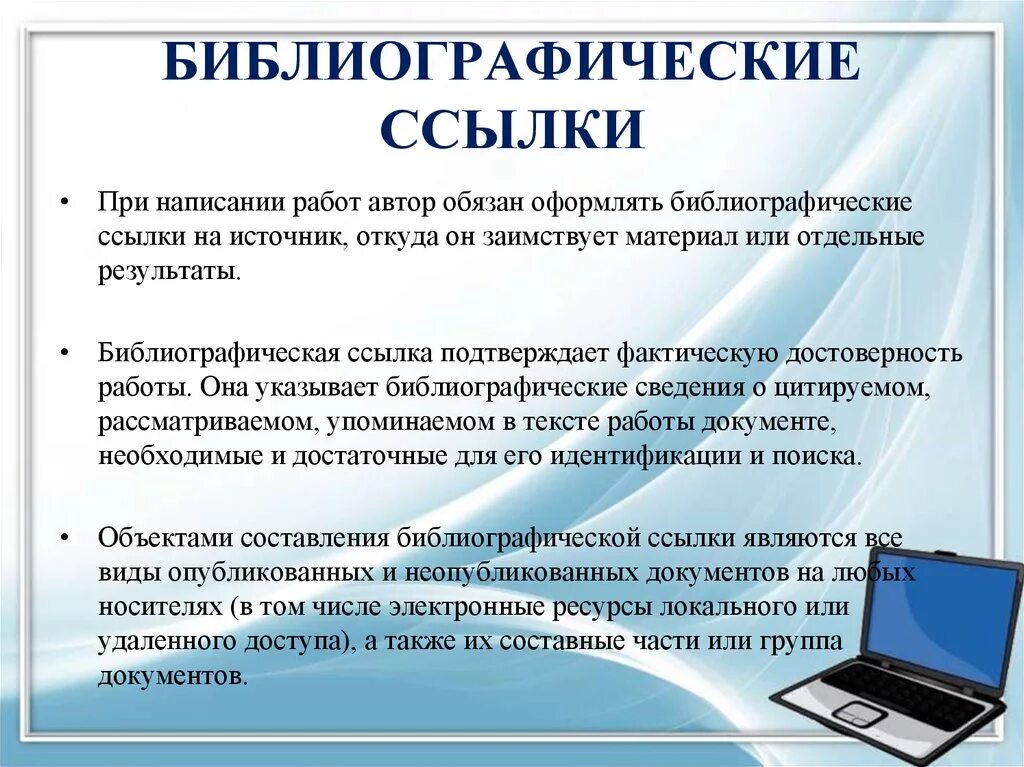 БИБЛИОГРАФИЧЕСКИЕ ССЫЛКИ

• При написании работ автор обязан оформлять библиографические ссылки на источник, откуда он заимствует материал или отдельные результаты.

• Библиографическая ссылка подтверждает фактическую достоверность работы. Она указывает библиографические сведения о цитируемом, рассматриваемом, упоминаемом в тексте работы документе, необходимые и достаточные для его идентификации и поиска.

• Объектами составления библиографической ссылки являются все виды опубликованных и неопубликованных документов на любых носителях (в том числе электронные ресурсы локального или удаленного доступа), а также их составные части или группа документов.